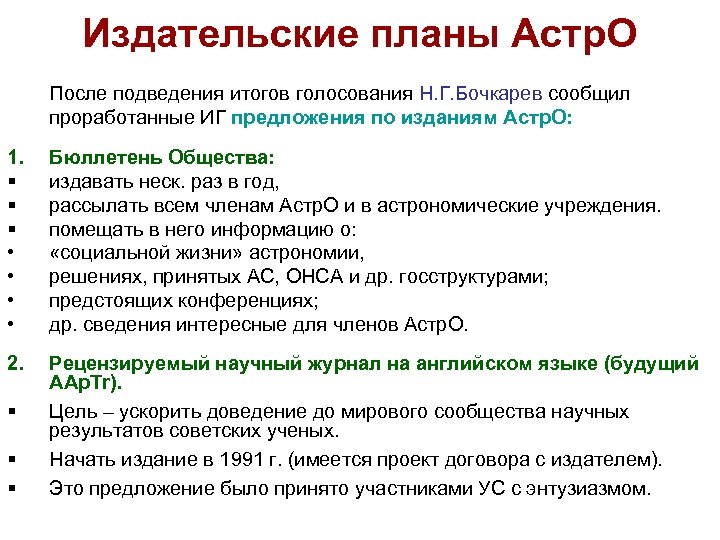 Издательские планы АстрО

После подведения итогов голосования Н.Г.Бочкарев сообщил проработанные ИГ предложения по изданиям АстрО:

1. Бюллетень Общества:
▪ издавать неск. раз в год,
▪ рассылать всем членам АстрО и в астрономические учреждения.
▪ помещать в него информацию о:
• «социальной жизни» астрономии,
• решениях, принятых АС, ОНСА и др. госструктурами;
• предстоящих конференциях;
• др. сведения интересные для членов АстрО.

2. Рецензируемый научный журнал на английском языке (будущий AApTr).
▪ Цель – ускорить доведение до мирового сообщества научных результатов советских ученых.
▪ Начать издание в 1991 г. (имеется проект договора с издателем).
▪ Это предложение было принято участниками УС с энтузиазмом.